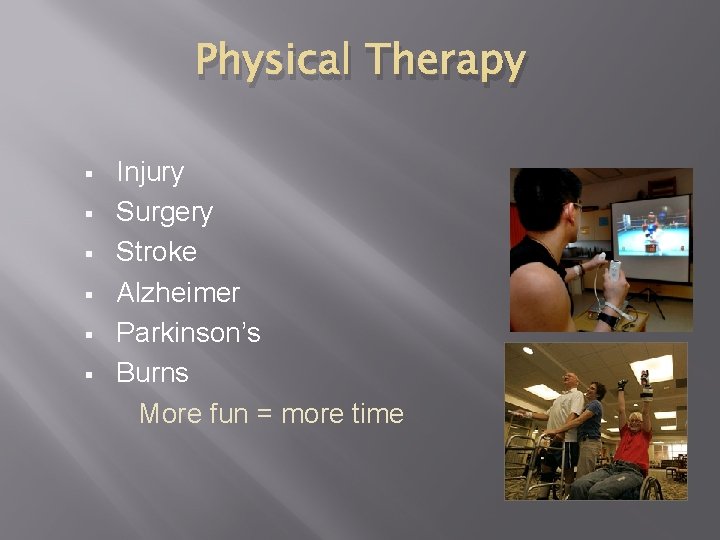 Physical Therapy

▪ Injury
▪ Surgery
▪ Stroke
▪ Alzheimer
▪ Parkinson's
▪ Burns

More fun = more time